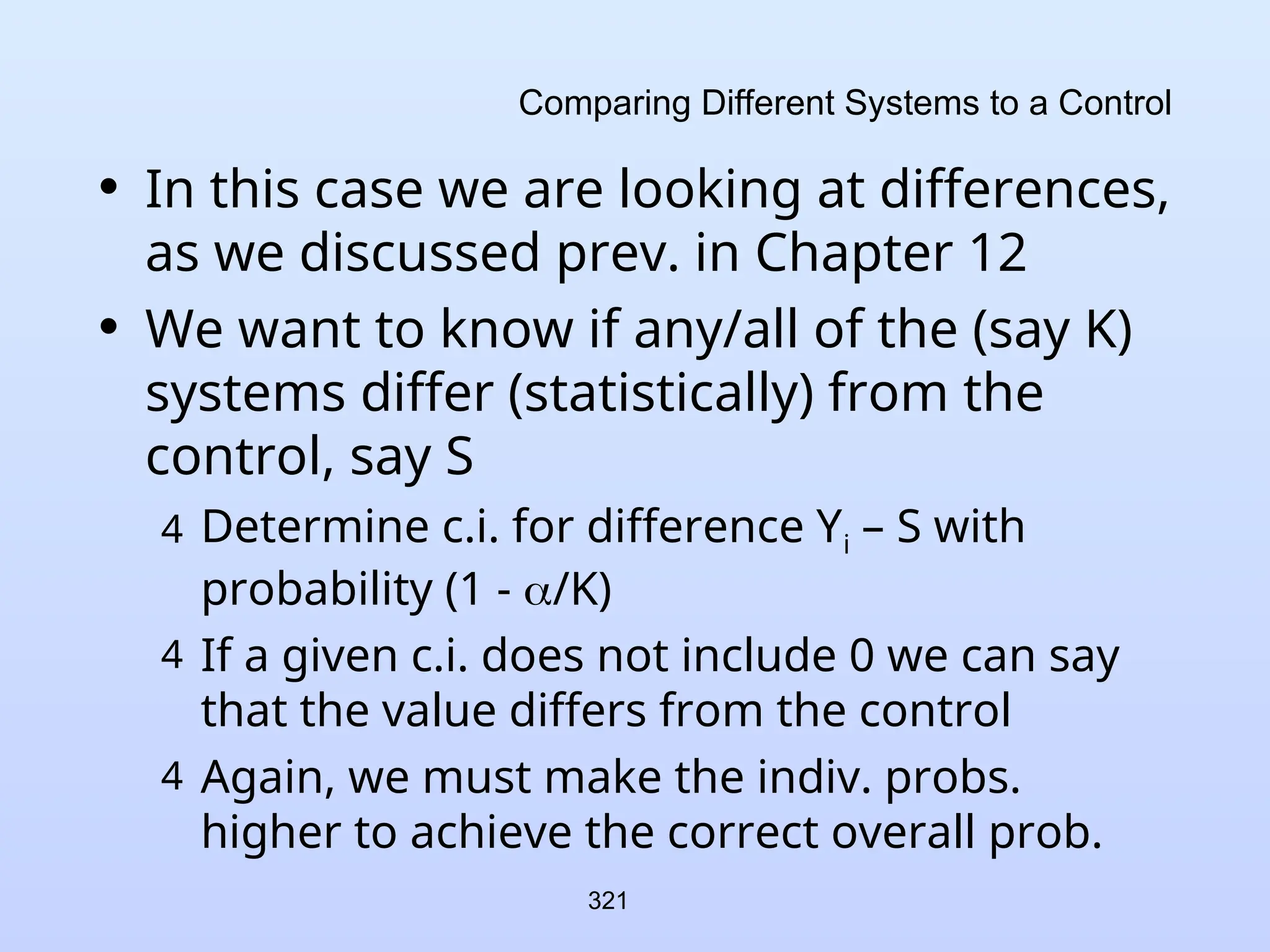 Comparing Different Systems to a Control

• In this case we are looking at differences, as we discussed prev. in Chapter 12

• We want to know if any/all of the (say K) systems differ (statistically) from the control, say S

4 Determine c.i. for difference $Y_i$ – S with probability (1 - $\alpha$/K)

4 If a given c.i. does not include 0 we can say that the value differs from the control

4 Again, we must make the indiv. probs. higher to achieve the correct overall prob.

321